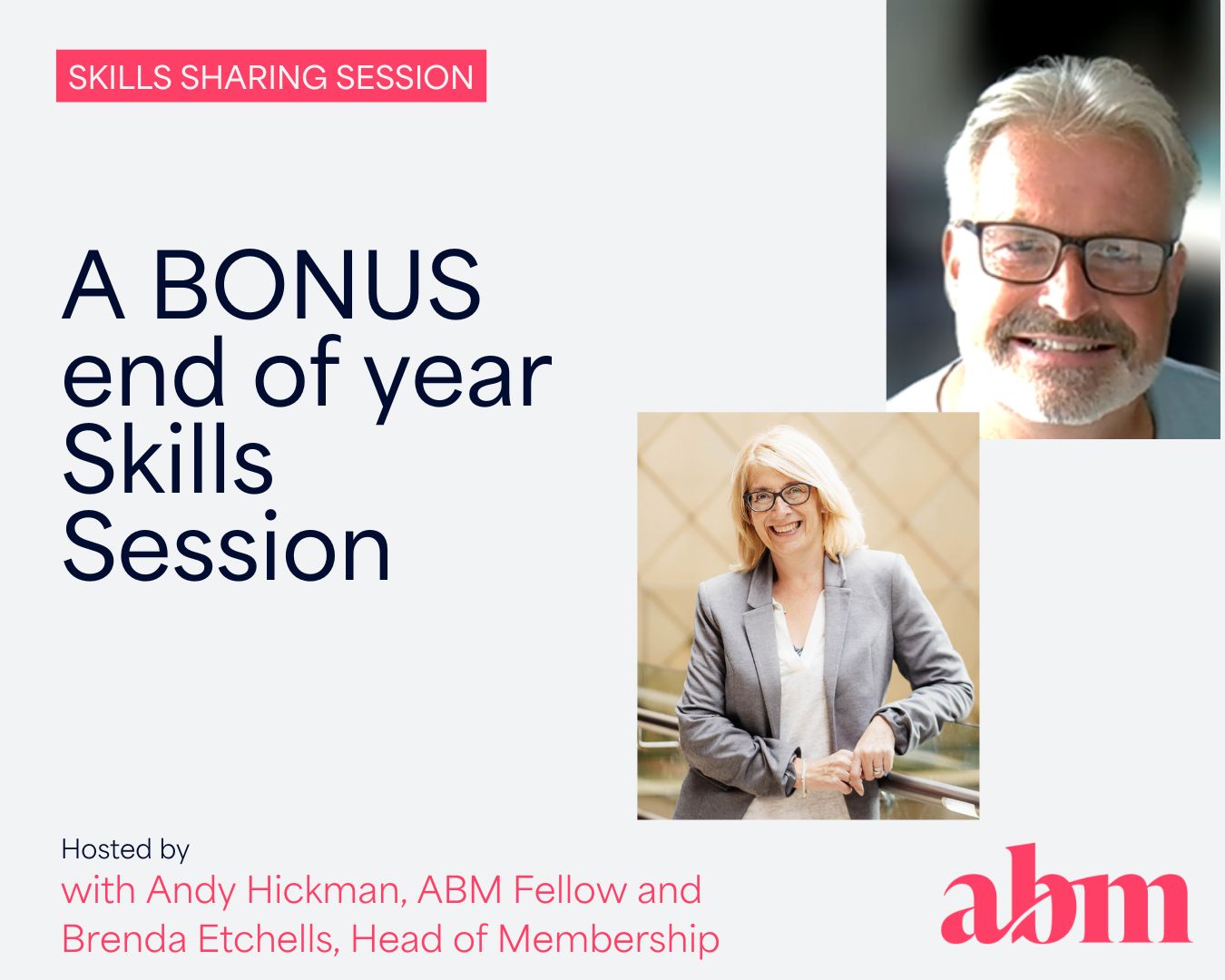 SKILLS SHARING SESSION

A BONUS end of year Skills Session

Hosted by
with Andy Hickman, ABM Fellow and Brenda Etchells, Head of Membership

abm